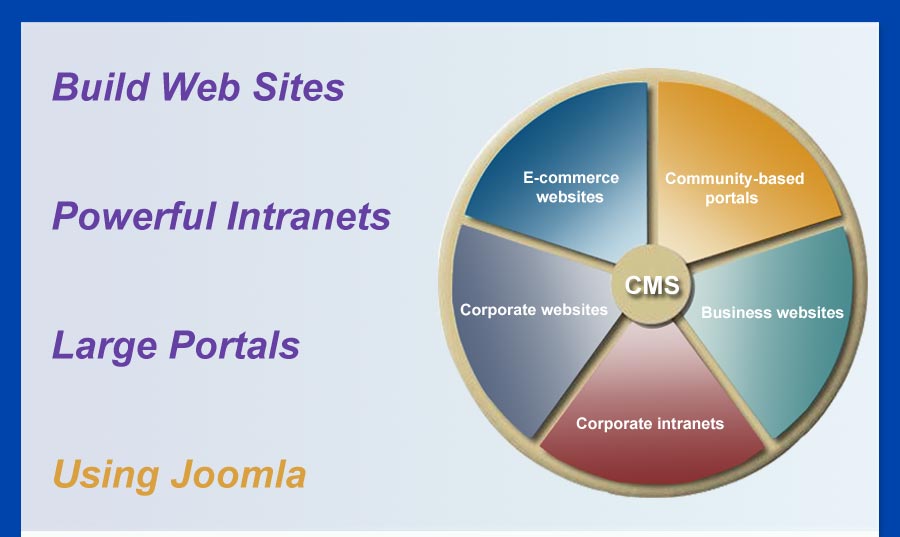 Build Web Sites

Powerful Intranets

Large Portals

Using Joomla

E-commerce websites

Community-based portals

CMS

Corporate websites

Business websites

Corporate intranets